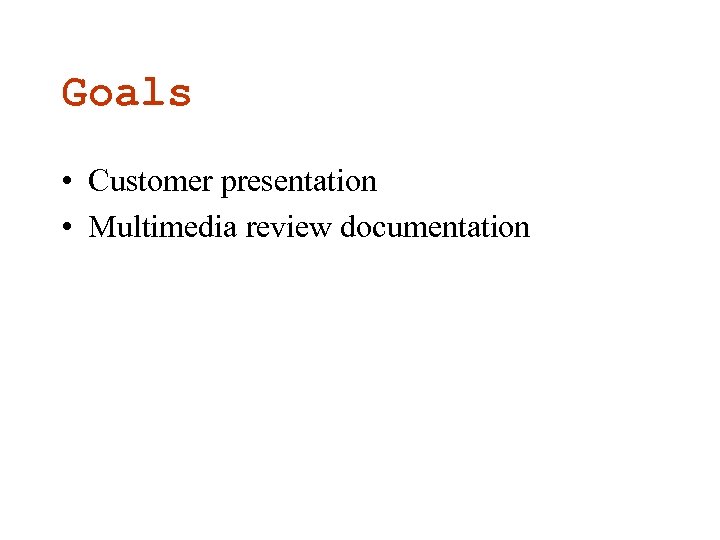 Goals

• Customer presentation
• Multimedia review documentation